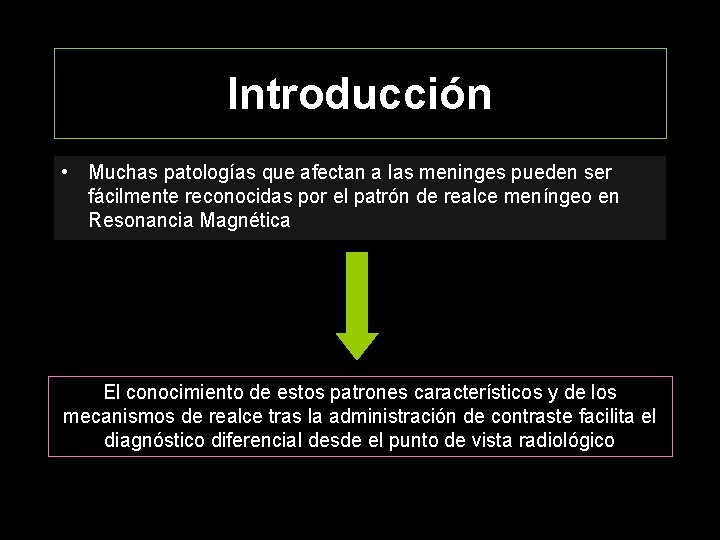 Introducción

• Muchas patologías que afectan a las meninges pueden ser fácilmente reconocidas por el patrón de realce meníngeo en Resonancia Magnética

El conocimiento de estos patrones característicos y de los mecanismos de realce tras la administración de contraste facilita el diagnóstico diferencial desde el punto de vista radiológico